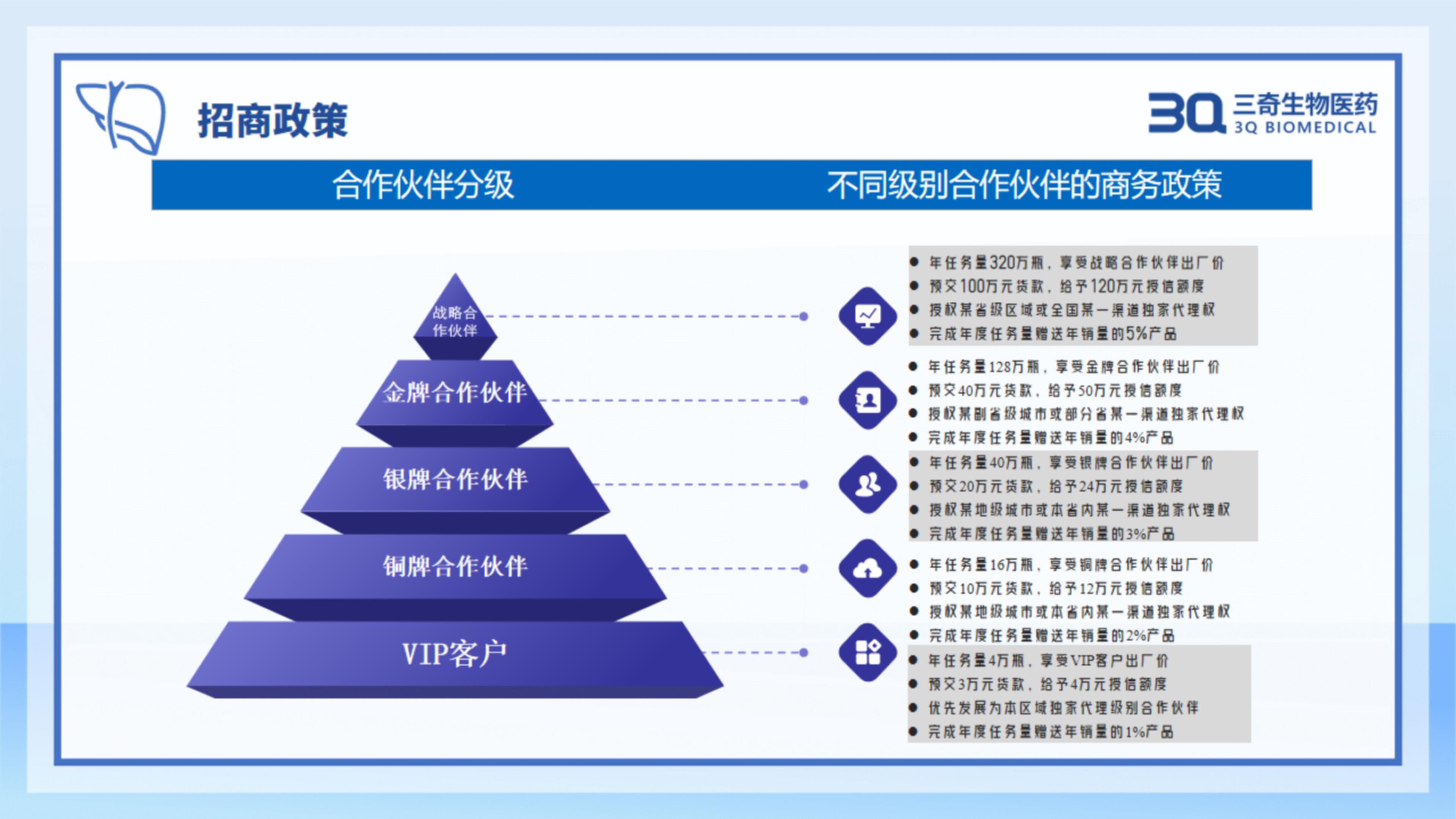 招商政策

3Q 三奇生物医药
3Q BIOMEDICAL

合作伙伴分级

不同级别合作伙伴的商务政策

战略合作伙伴

金牌合作伙伴

银牌合作伙伴

铜牌合作伙伴

VIP客户

- 年任务量320万瓶，享受战略合作伙伴出厂价
- 预交100万元货款，给予120万元授信额度
- 授权某省级区域或全国某一渠道独家代理权
- 完成年度任务量赠送年销量的5%产品

- 年任务量128万瓶，享受金牌合作伙伴出厂价
- 预交40万元货款，给予50万元授信额度
- 授权某副省级城市或部分省某一渠道独家代理权
- 完成年度任务量赠送年销量的4%产品

- 年任务量40万瓶，享受银牌合作伙伴出厂价
- 预交20万元货款，给予24万元授信额度
- 授权某地级城市或本省内某一渠道独家代理权
- 完成年度任务量赠送年销量的3%产品

- 年任务量16万瓶，享受铜牌合作伙伴出厂价
- 预交10万元货款，给予12万元授信额度
- 授权某地级城市或本省内某一渠道独家代理权
- 完成年度任务量赠送年销量的2%产品

- 年任务量4万瓶，享受VIP客户出厂价
- 预交3万元货款，给予4万元授信额度
- 优先发展为本区域独家代理级别合作伙伴
- 完成年度任务量赠送年销量的1%产品